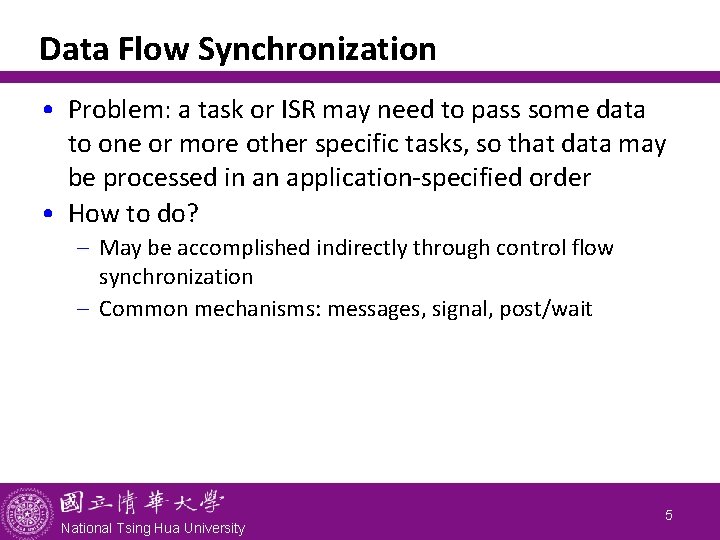 Data Flow Synchronization

• Problem: a task or ISR may need to pass some data to one or more other specific tasks, so that data may be processed in an application-specified order
• How to do?
  – May be accomplished indirectly through control flow synchronization
  – Common mechanisms: messages, signal, post/wait

國立清華大學
National Tsing Hua University

5